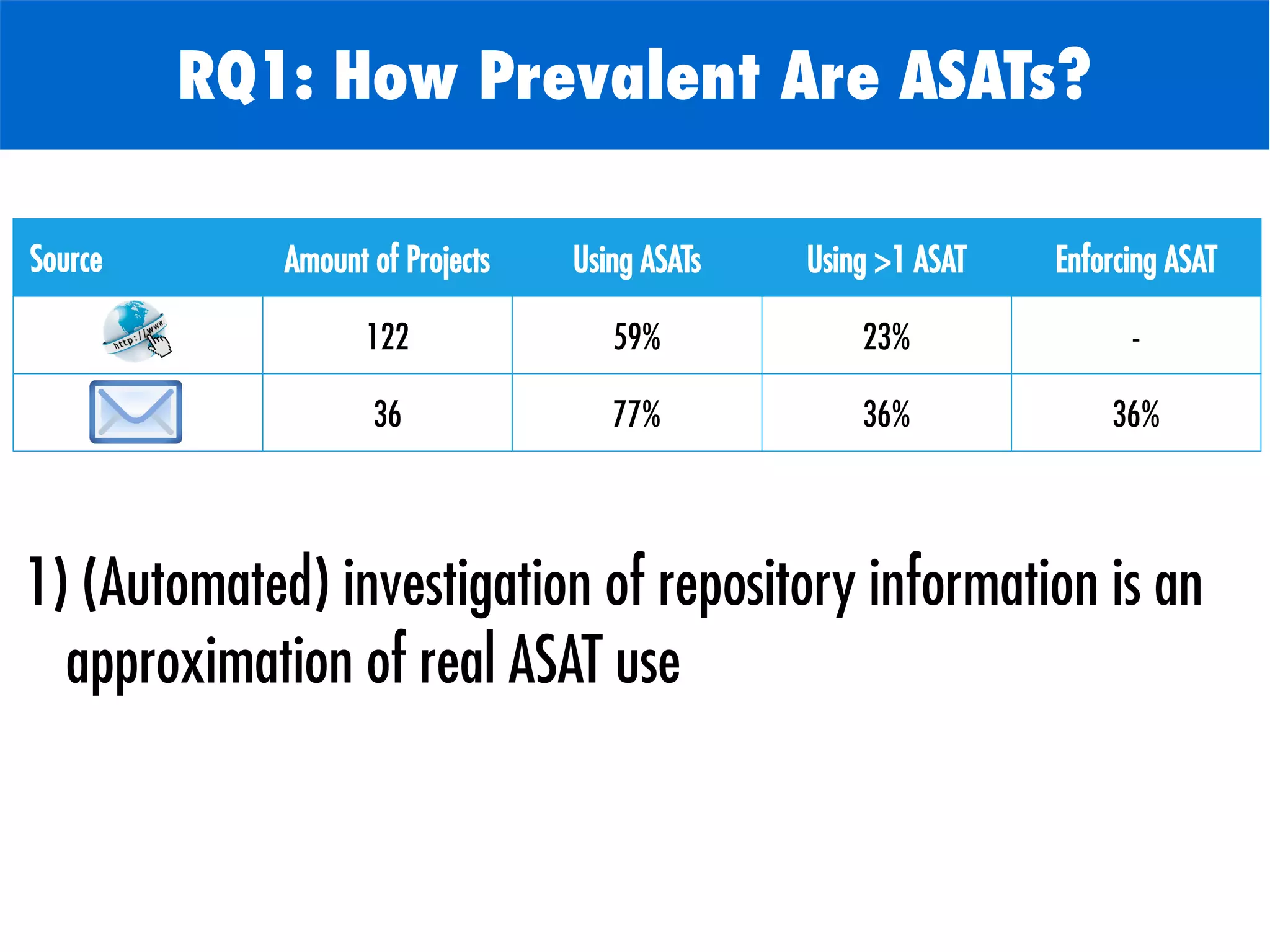 RQ1: How Prevalent Are ASATs?

| Source | Amount of Projects | Using ASATs | Using >1 ASAT | Enforcing ASAT |
|---|---|---|---|---|
| http://www. | 122 | 59% | 23% | - |
| | 36 | 77% | 36% | 36% |

1) (Automated) investigation of repository information is an approximation of real ASAT use